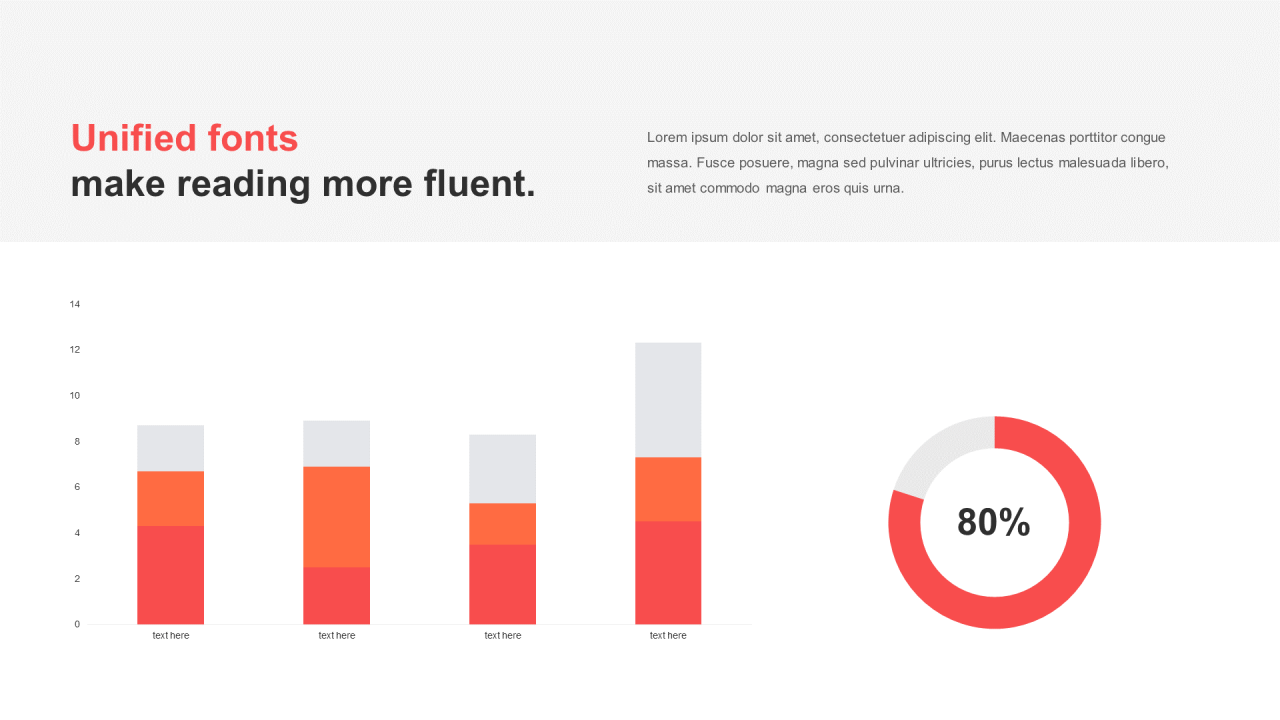 Unified fonts
make reading more fluent.

Lorem ipsum dolor sit amet, consectetuer adipiscing elit. Maecenas porttitor congue massa. Fusce posuere, magna sed pulvinar ultricies, purus lectus malesuada libero, sit amet commodo magna eros quis urna.

14
12
10
8
6
4
2
0

text here
text here
text here
text here

80%